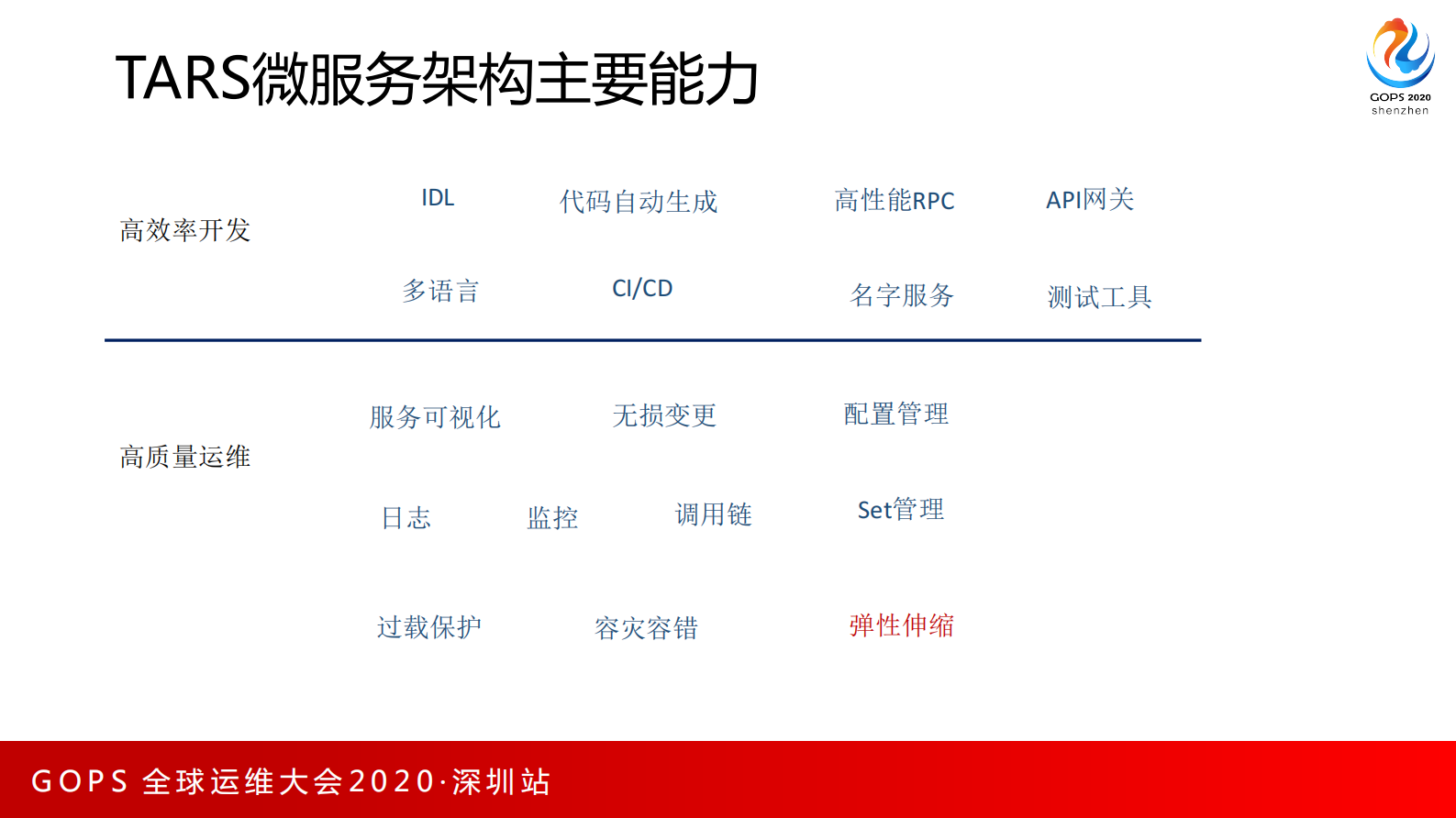 TARS微服务架构主要能力

GOPS 2020
shenzhen

高效率开发

IDL 代码自动生成 高性能RPC API网关

多语言 CI/CD 名字服务 测试工具

高质量运维

服务可视化 无损变更 配置管理

日志 监控 调用链 Set管理

过载保护 容灾容错 弹性伸缩

GOPS 全球运维大会2020·深圳站